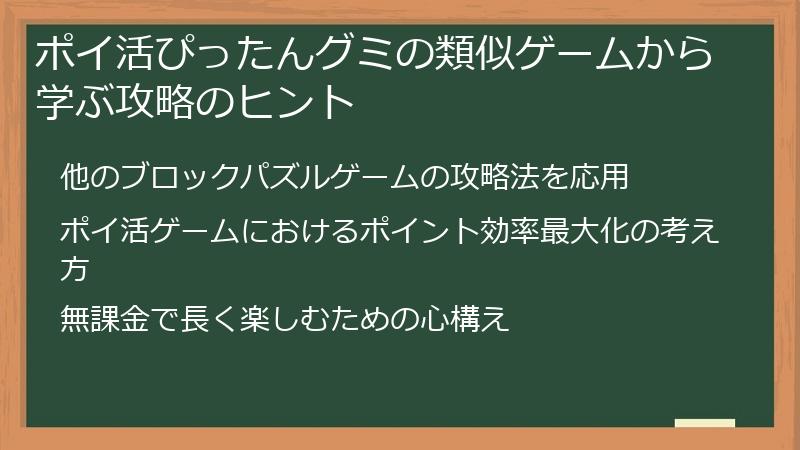 ポイ活ぴったんグミの類似ゲームから学ぶ攻略のヒント

他のブロックパズルゲームの攻略法を応用

ポイ活ゲームにおけるポイント効率最大化の考え方

無課金で長く楽しむための心構え